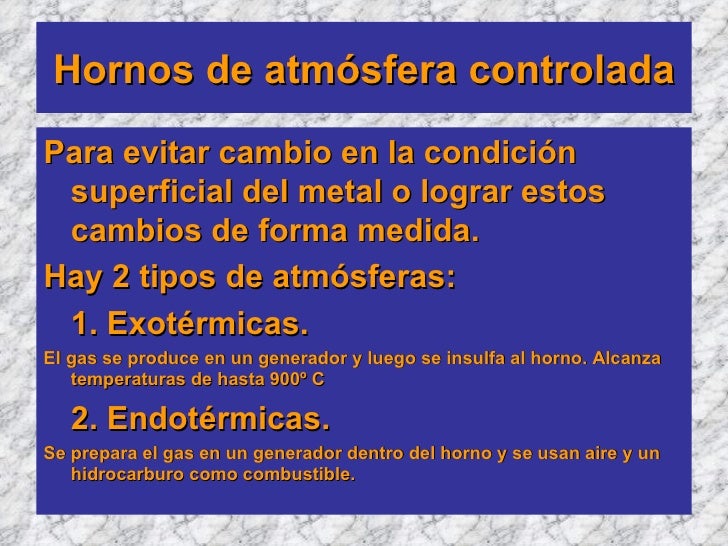 Hornos de atmósfera controlada

Para evitar cambio en la condición superficial del metal o lograr estos cambios de forma medida.

Hay 2 tipos de atmósferas:

1. Exotérmicas.

El gas se produce en un generador y luego se insulfa al horno. Alcanza temperaturas de hasta 900º C

2. Endotérmicas.

Se prepara el gas en un generador dentro del horno y se usan aire y un hidrocarburo como combustible.